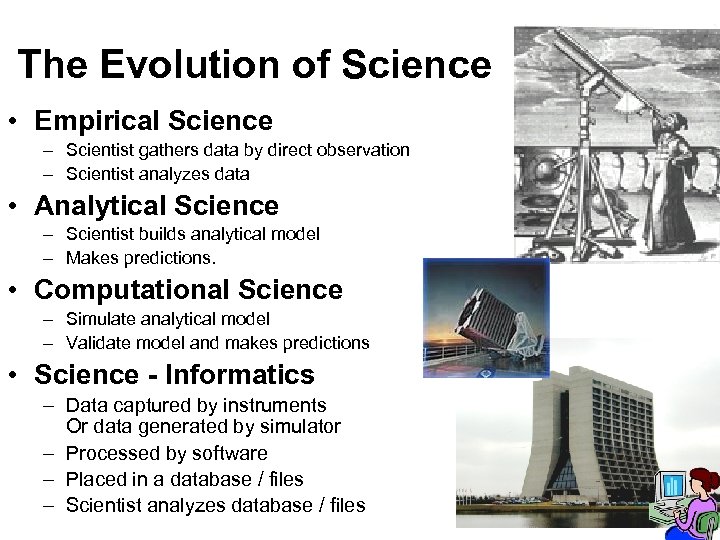 The Evolution of Science

• Empirical Science
– Scientist gathers data by direct observation
– Scientist analyzes data

• Analytical Science
– Scientist builds analytical model
– Makes predictions.

• Computational Science
– Simulate analytical model
– Validate model and makes predictions

• Science - Informatics
– Data captured by instruments
Or data generated by simulator
– Processed by software
– Placed in a database / files
– Scientist analyzes database / files